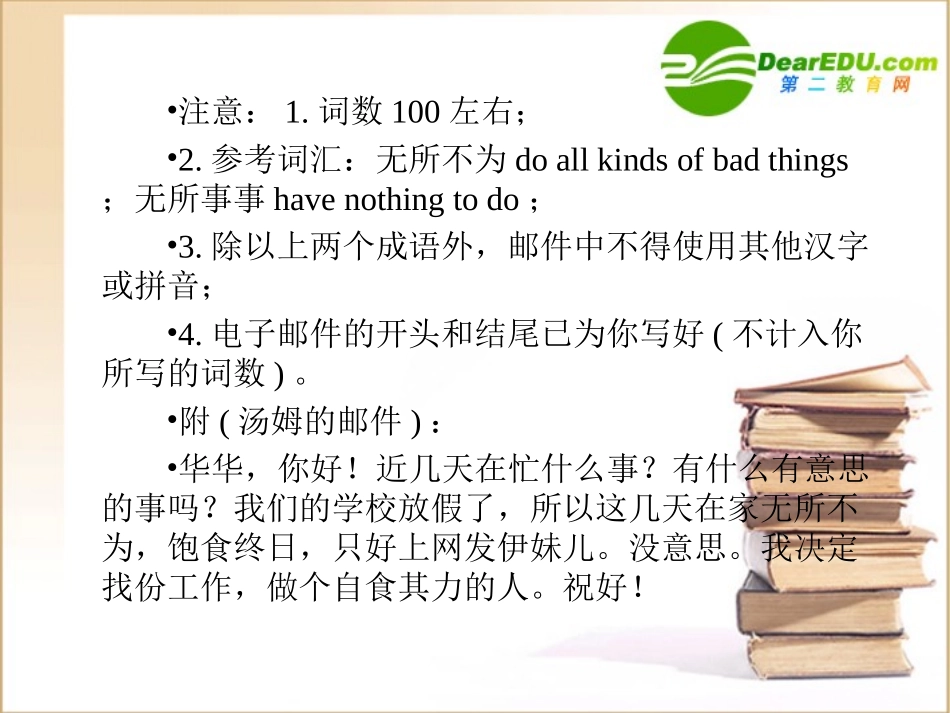 DearEDU.com
第二教育网

•注意： 1. 词数 100 左右；

•2. 参考词汇：无所不为 do all kinds of bad things ；无所事事 have nothing to do ；

•3. 除以上两个成语外，邮件中不得使用其他汉字或拼音；

•4. 电子邮件的开头和结尾已为你写好 ( 不计入你所写的词数 ) 。

•附 ( 汤姆的邮件 ) ：

•华华，你好！近几天在忙什么事？有什么有意思的事吗？我们的学校放假了，所以这几天在家无所不为，饱食终日，只好上网发伊妹儿。没意思。我决定找份工作，做个自食其力的人。祝好！